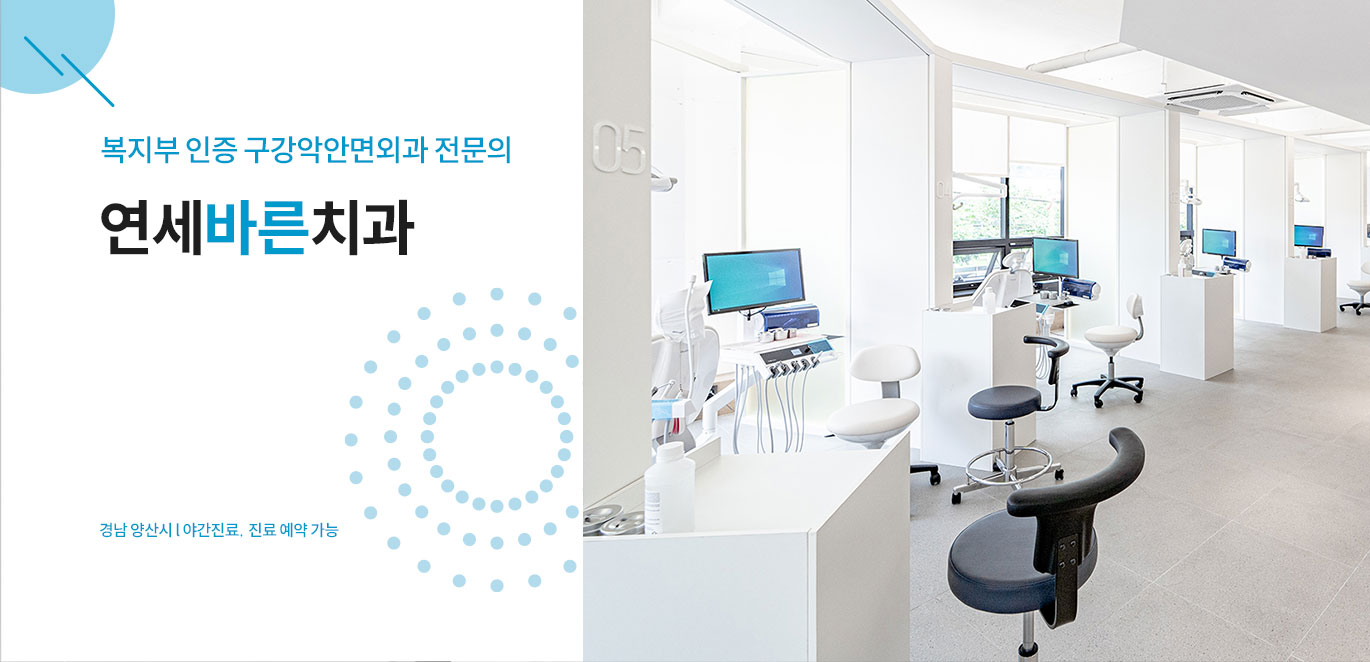 복지부 인증 구강악안면외과 전문의

연세바른치과

경남 양산시 l 야간진료, 진료 예약 가능

05